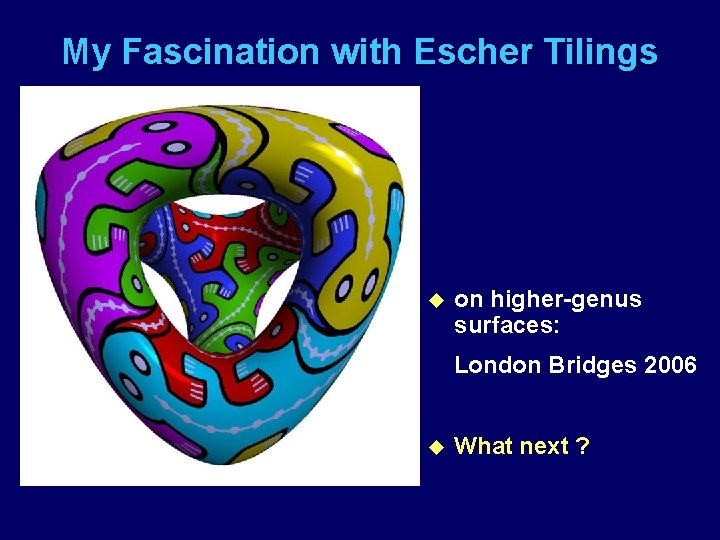 My Fascination with Escher Tilings

◆ on higher-genus surfaces:

London Bridges 2006

◆ What next ?